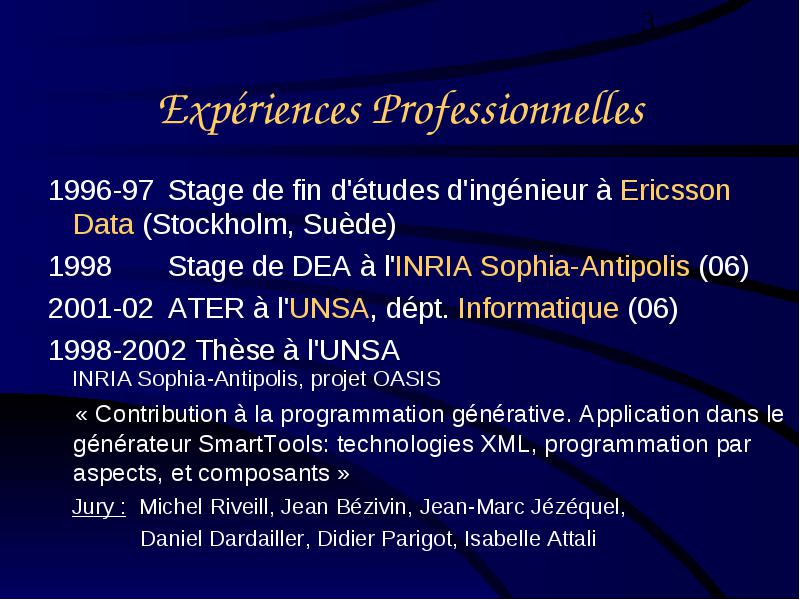 3

Expériences Professionnelles

1996-97 Stage de fin d'études d'ingénieur à Ericsson Data (Stockholm, Suède)

1998 Stage de DEA à l'INRIA Sophia-Antipolis (06)

2001-02 ATER à l'UNSA, dépt. Informatique (06)

1998-2002 Thèse à l'UNSA
INRIA Sophia-Antipolis, projet OASIS

« Contribution à la programmation générative. Application dans le générateur SmartTools: technologies XML, programmation par aspects, et composants »

Jury : Michel Riveill, Jean Bézivin, Jean-Marc Jézéquel, Daniel Dardailler, Didier Parigot, Isabelle Attali